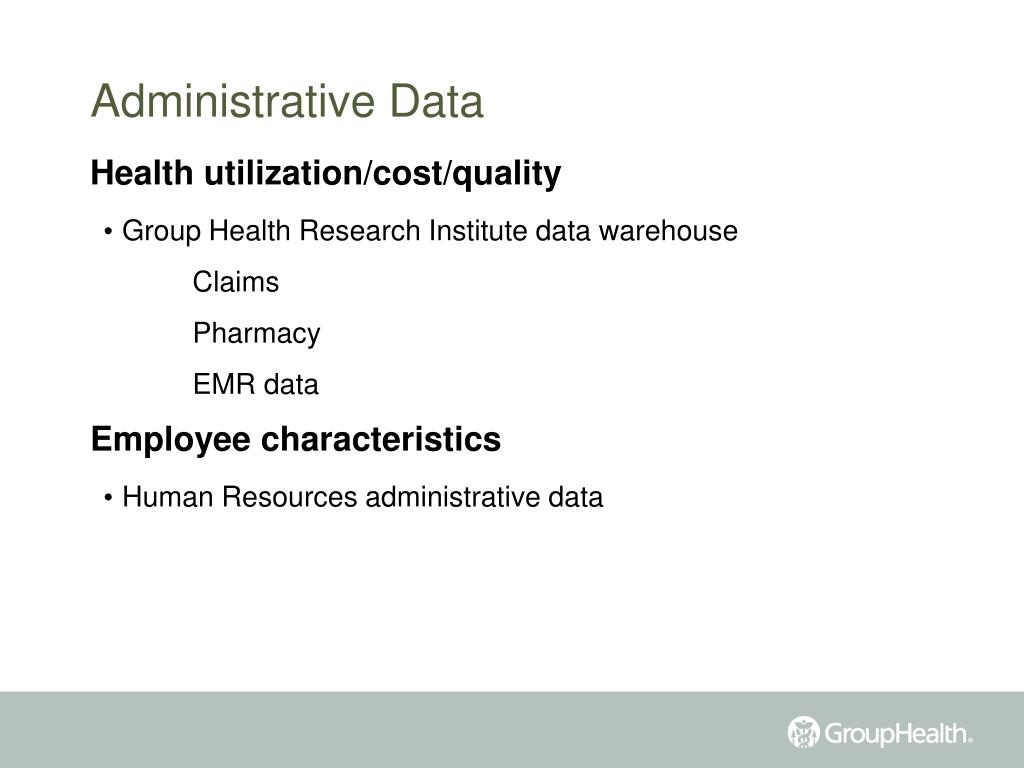 Administrative Data

Health utilization/cost/quality

• Group Health Research Institute data warehouse

Claims

Pharmacy

EMR data

Employee characteristics

• Human Resources administrative data

GroupHealth.